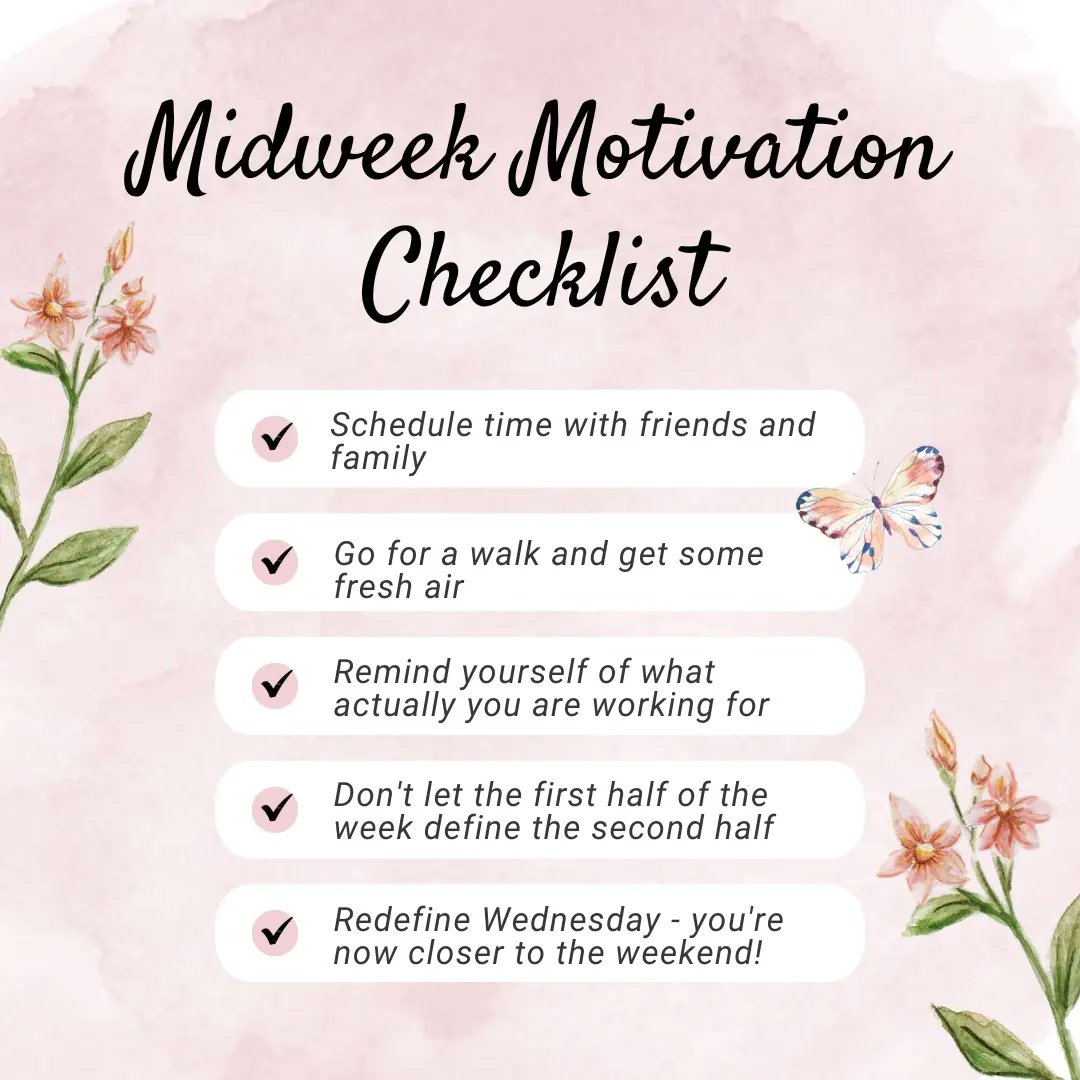 Midweek Motivation Checklist

✓ Schedule time with friends and family

✓ Go for a walk and get some fresh air

✓ Remind yourself of what actually you are working for

✓ Don't let the first half of the week define the second half

✓ Redefine Wednesday - you're now closer to the weekend!